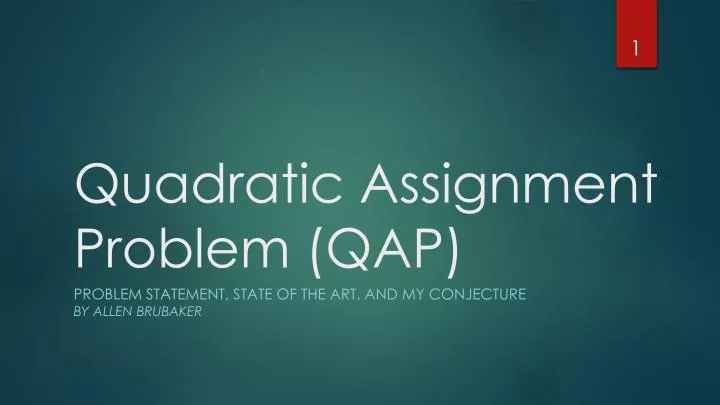 1

Quadratic Assignment Problem (QAP)

PROBLEM STATEMENT, STATE OF THE ART, AND MY CONJECTURE
BY ALLEN BRUBAKER